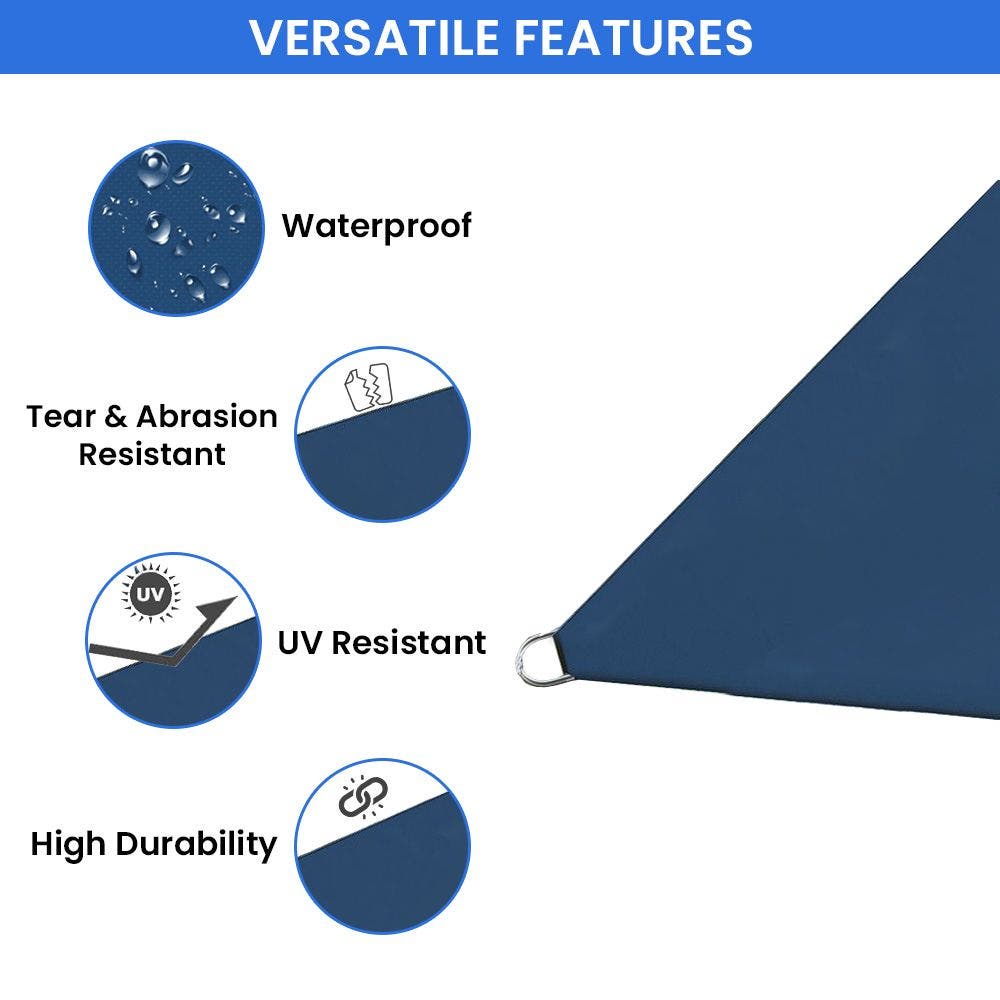 VERSATILE FEATURES

Waterproof

Tear & Abrasion Resistant

UV

UV Resistant

High Durability